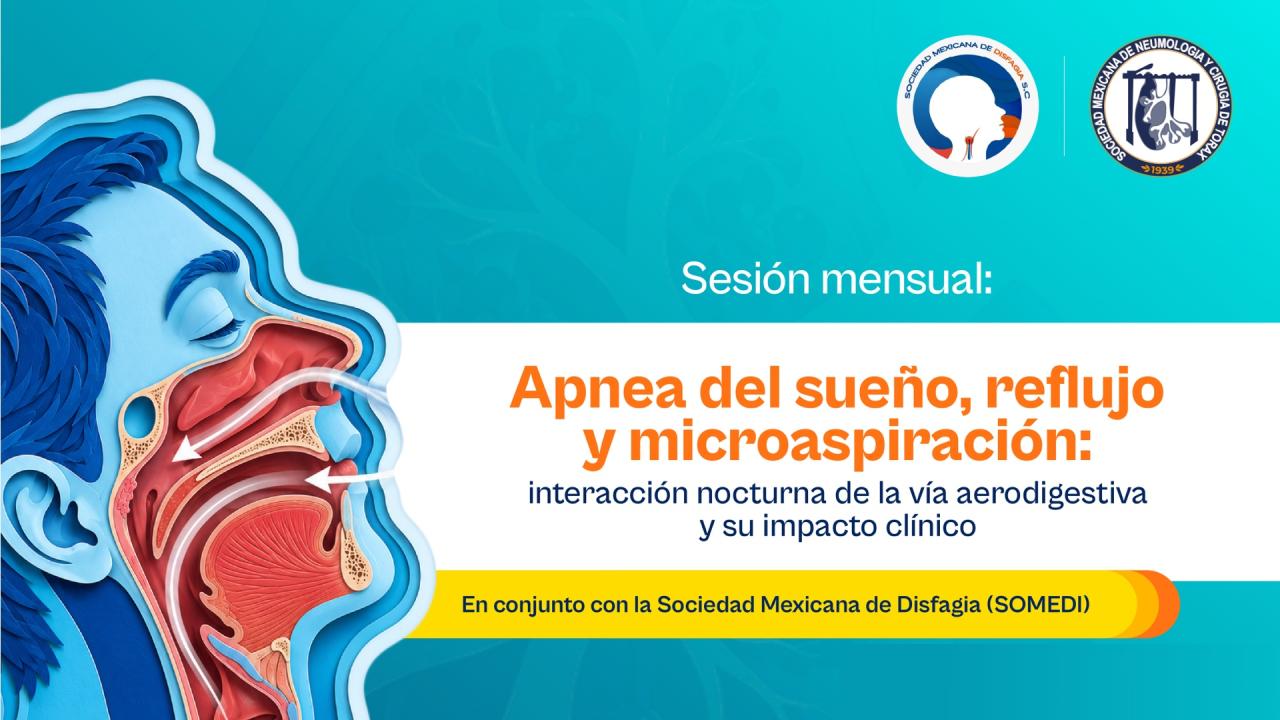 SOCIEDAD MEXICANA DE DISFAGIA S.C

SOCIEDAD MEXICANA DE NEUMOLOGIA Y CIRUGIA DE TORAX
1939

Sesión mensual:

Apnea del sueño, reflujo y microaspiración:

interacción nocturna de la vía aerodigestiva y su impacto clínico

En conjunto con la Sociedad Mexicana de Disfagia (SOMEDI)